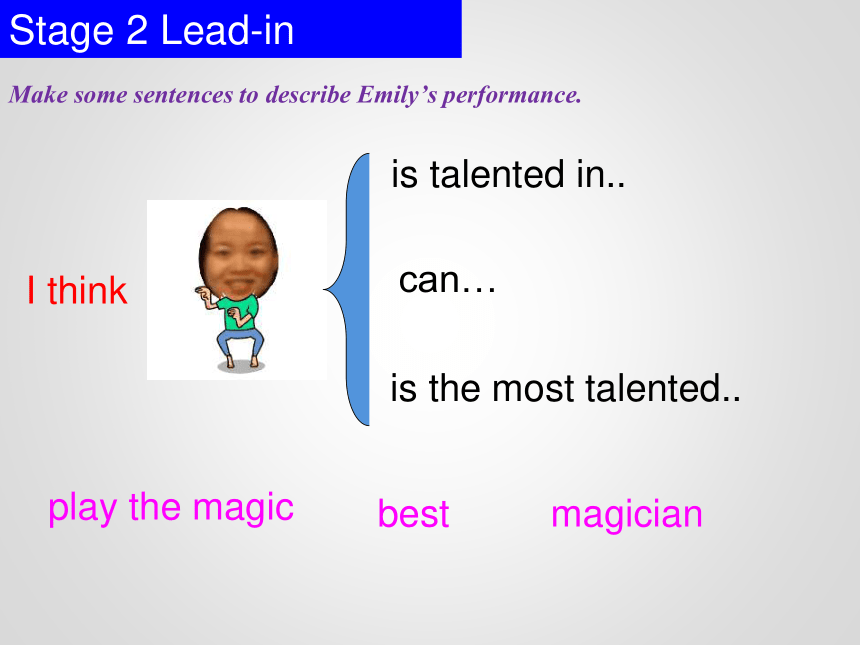 Stage 2 Lead-in

Make some sentences to describe Emily's performance.

I think

is talented in..

can…

is the most talented..

play the magic

best

magician